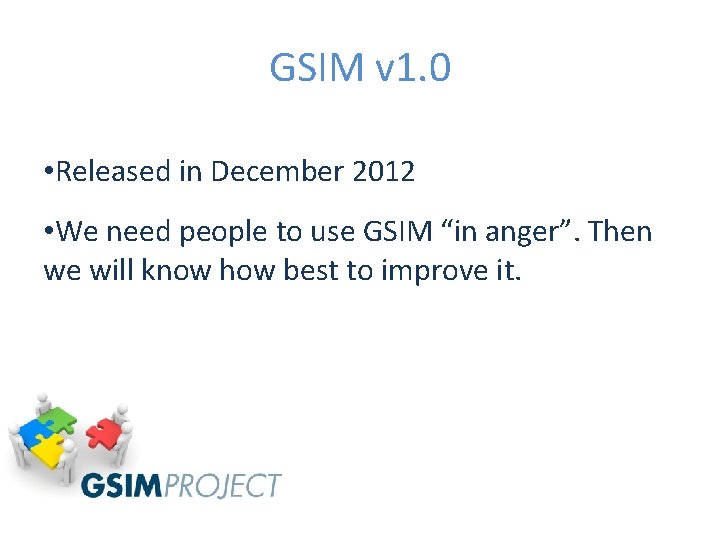 GSIM v1.0

•Released in December 2012

•We need people to use GSIM “in anger”. Then we will know how best to improve it.

GSIMPROJECT